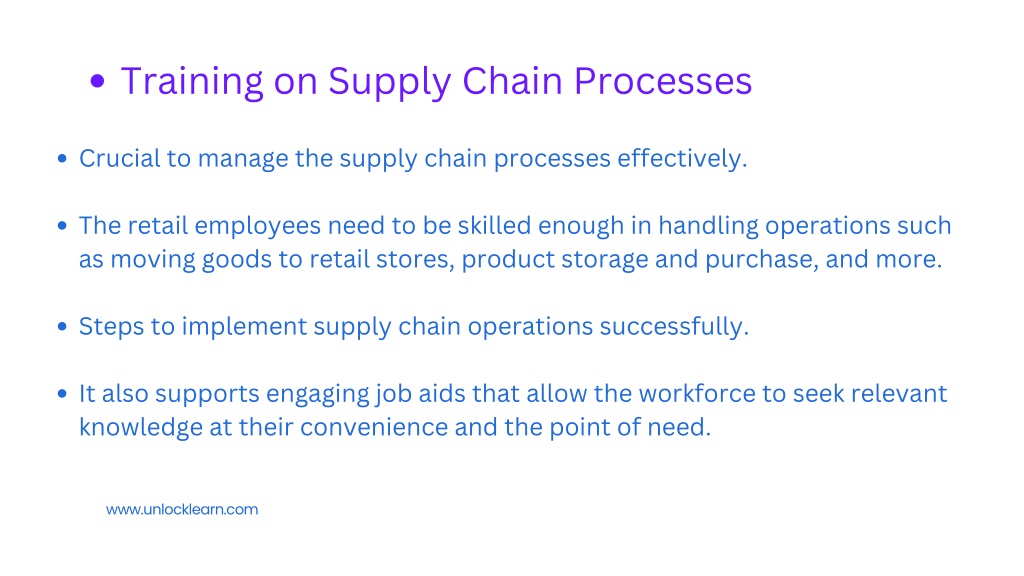 • Training on Supply Chain Processes

• Crucial to manage the supply chain processes effectively.

• The retail employees need to be skilled enough in handling operations such as moving goods to retail stores, product storage and purchase, and more.

• Steps to implement supply chain operations successfully.

• It also supports engaging job aids that allow the workforce to seek relevant knowledge at their convenience and the point of need.

www.unlocklearn.com